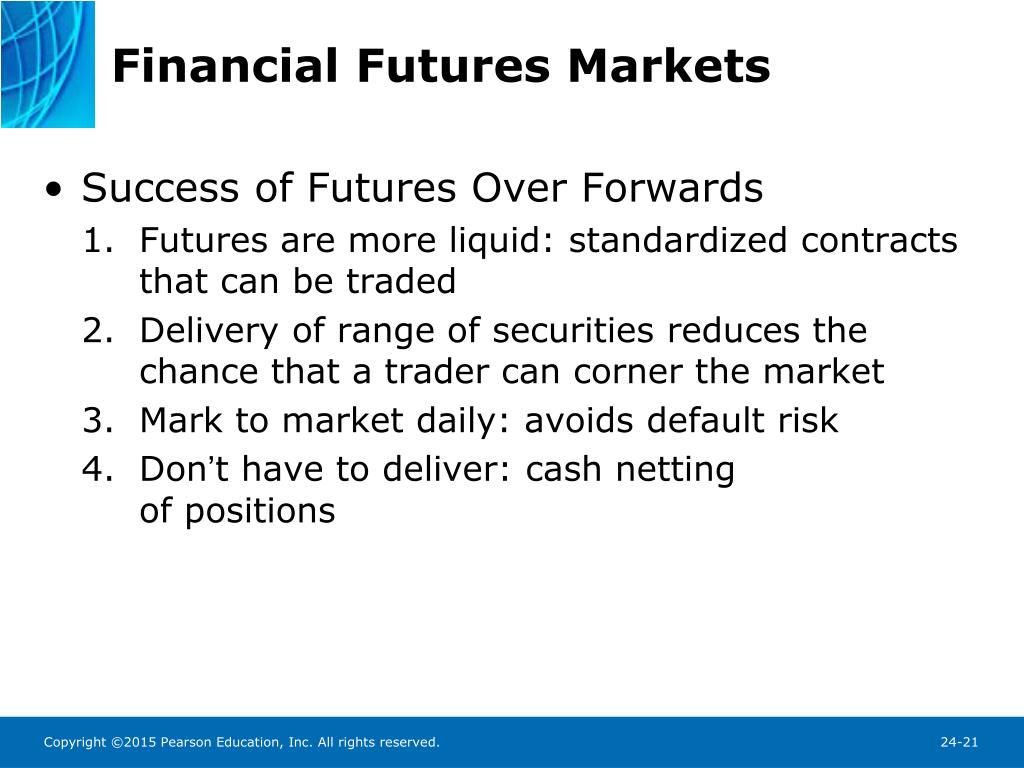 Financial Futures Markets

• Success of Futures Over Forwards
1. Futures are more liquid: standardized contracts that can be traded
2. Delivery of range of securities reduces the chance that a trader can corner the market
3. Mark to market daily: avoids default risk
4. Don’t have to deliver: cash netting of positions

Copyright ©2015 Pearson Education, Inc. All rights reserved.

24-21